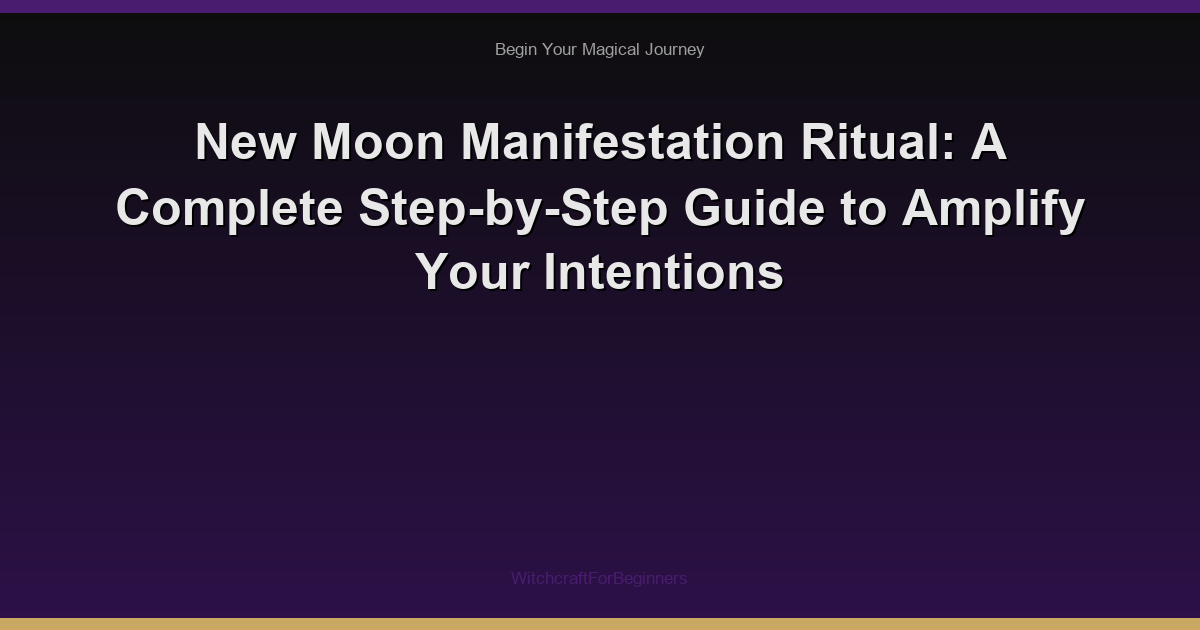 Begin Your Magical Journey

New Moon Manifestation Ritual: A Complete Step-by-Step Guide to Amplify Your Intentions

WitchcraftForBeginners